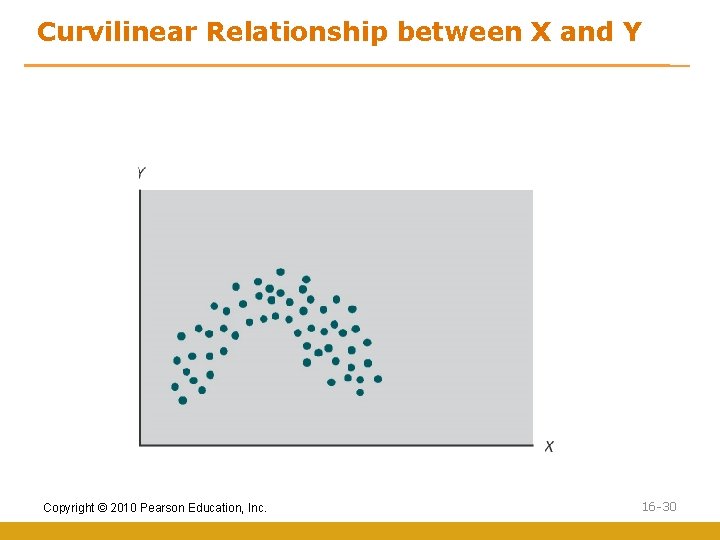 Curvilinear Relationship between X and Y

Y

X

Copyright © 2010 Pearson Education, Inc.

16-30